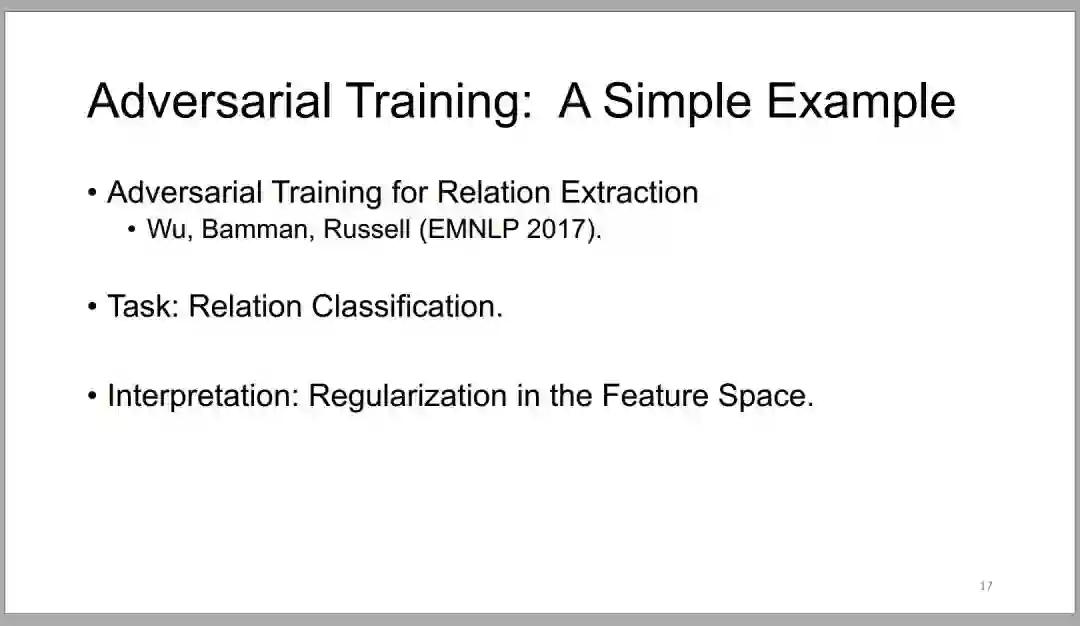 Adversarial Training: A Simple Example

• Adversarial Training for Relation Extraction
  • Wu, Bamman, Russell (EMNLP 2017).

• Task: Relation Classification.

• Interpretation: Regularization in the Feature Space.

17